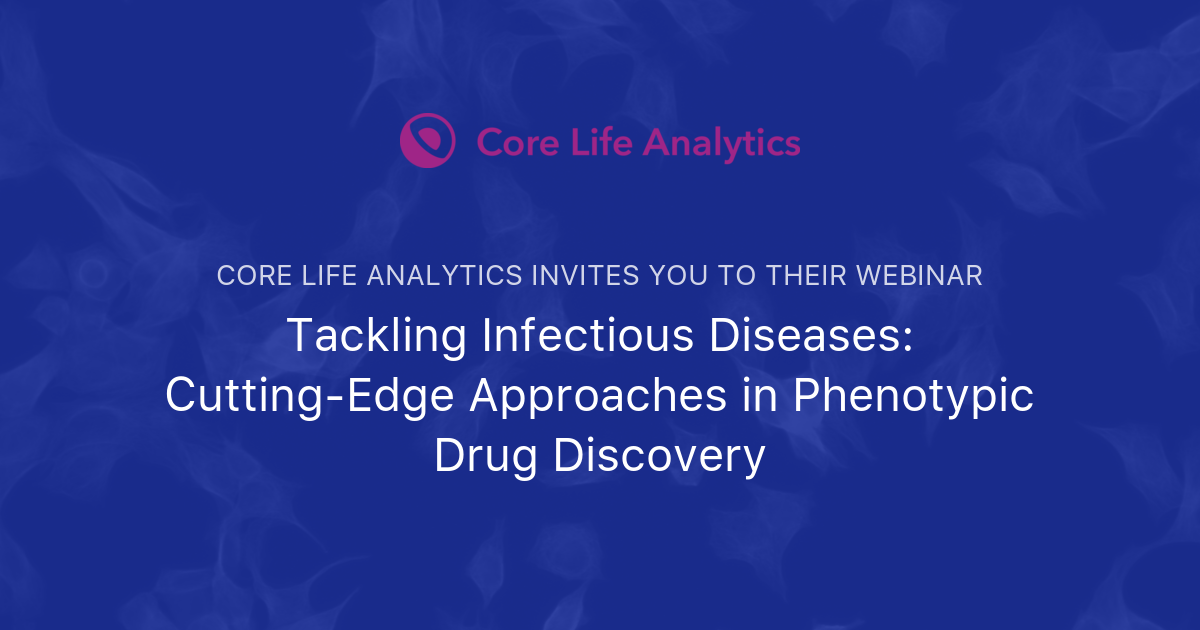 Core Life Analytics

CORE LIFE ANALYTICS INVITES YOU TO THEIR WEBINAR

Tackling Infectious Diseases: Cutting-Edge Approaches in Phenotypic Drug Discovery